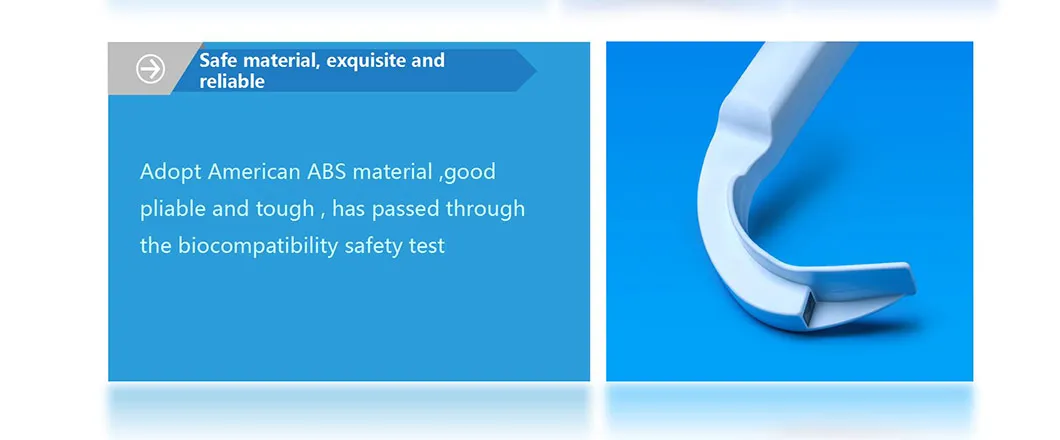 Safe material, exquisite and reliable

Adopt American ABS material ,good pliable and tough , has passed through the biocompatibility safety test